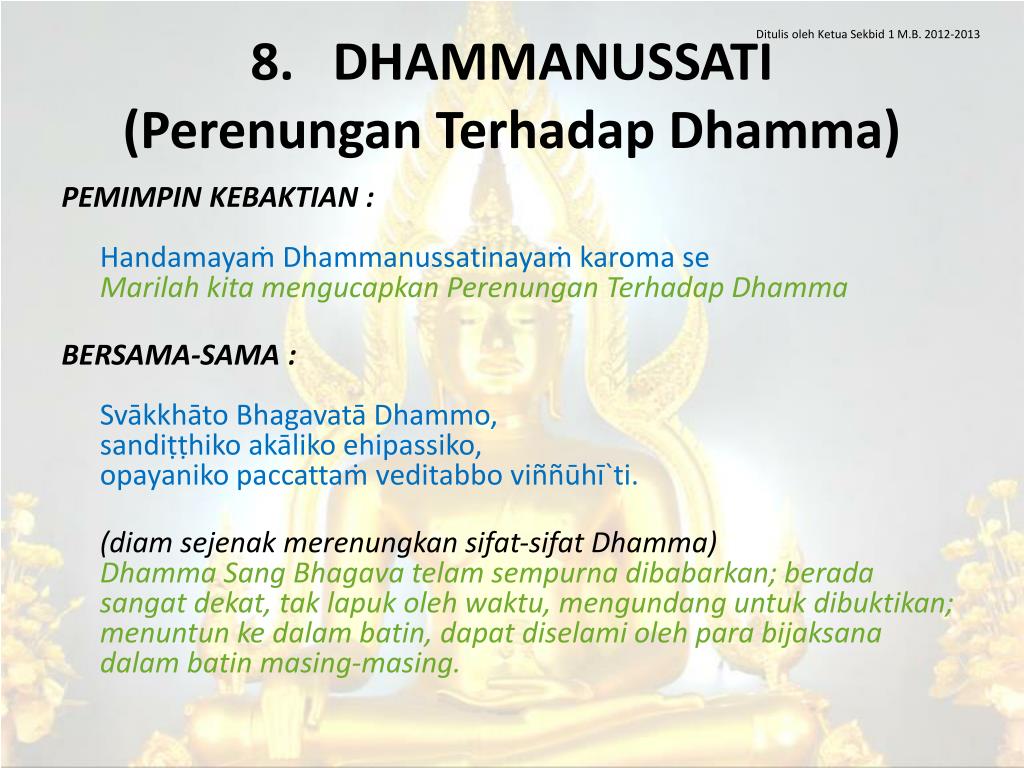 Ditulis oleh Ketua Sekbid 1 M.B. 2012-2013

8. DHAMMANUSSATI
(Perenungan Terhadap Dhamma)

PEMIMPIN KEBAKTIAN :

Handamayaṁ Dhammanussatinayaṁ karoma se
Marilah kita mengucapkan Perenungan Terhadap Dhamma

BERSAMA-SAMA :

Svākkhāto Bhagavatā Dhammo,
sandiṭṭhiko akāliko ehipassiko,
opayaniko paccattaṁ veditabbo viññūhī`ti.

(diam sejenak merenungkan sifat-sifat Dhamma)
Dhamma Sang Bhagava telam sempurna dibabarkan; berada sangat dekat, tak lapuk oleh waktu, mengundang untuk dibuktikan; menuntun ke dalam batin, dapat diselami oleh para bijaksana dalam batin masing-masing.